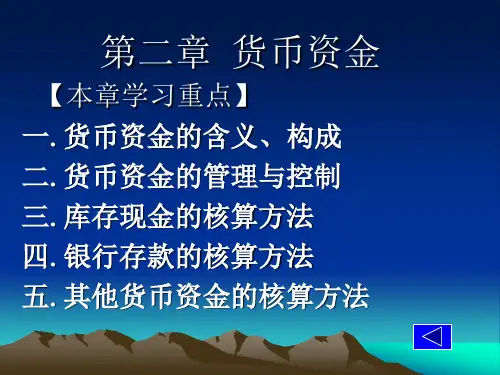 第二章 货币资金

【本章学习重点】

一. 货币资金的含义、构成

二. 货币资金的管理与控制

三. 库存现金的核算方法

四. 银行存款的核算方法

五. 其他货币资金的核算方法